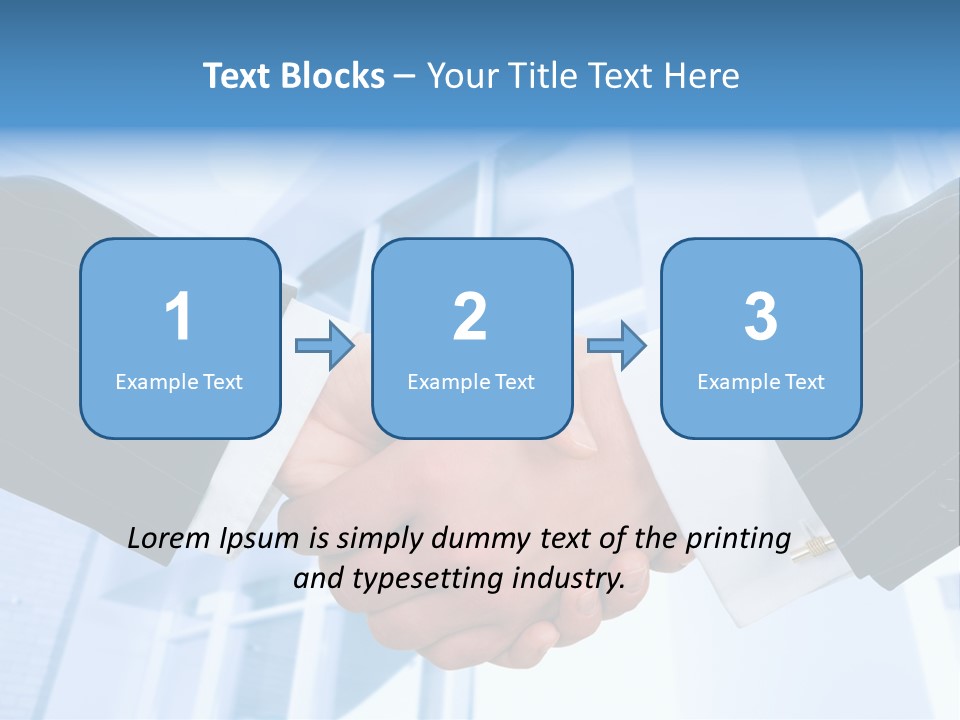 Text Blocks – Your Title Text Here

1
Example Text

2
Example Text

3
Example Text

Lorem Ipsum is simply dummy text of the printing and typesetting industry.